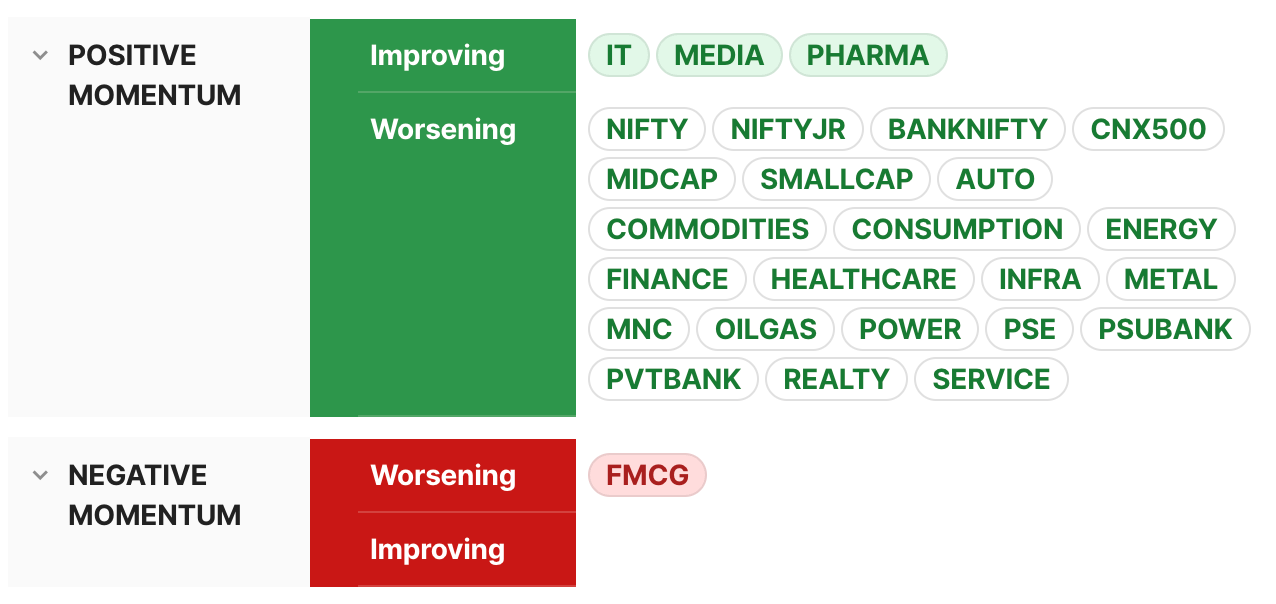 POSITIVE MOMENTUM

Improving

IT MEDIA PHARMA

Worsening

NIFTY NIFTYJR BANKNIFTY CNX500 MIDCAP SMALLCAP AUTO COMMODITIES CONSUMPTION ENERGY FINANCE HEALTHCARE INFRA METAL MNC OILGAS POWER PSE PSUBANK PVTBANK REALTY SERVICE

NEGATIVE MOMENTUM

Worsening

FMCG

Improving